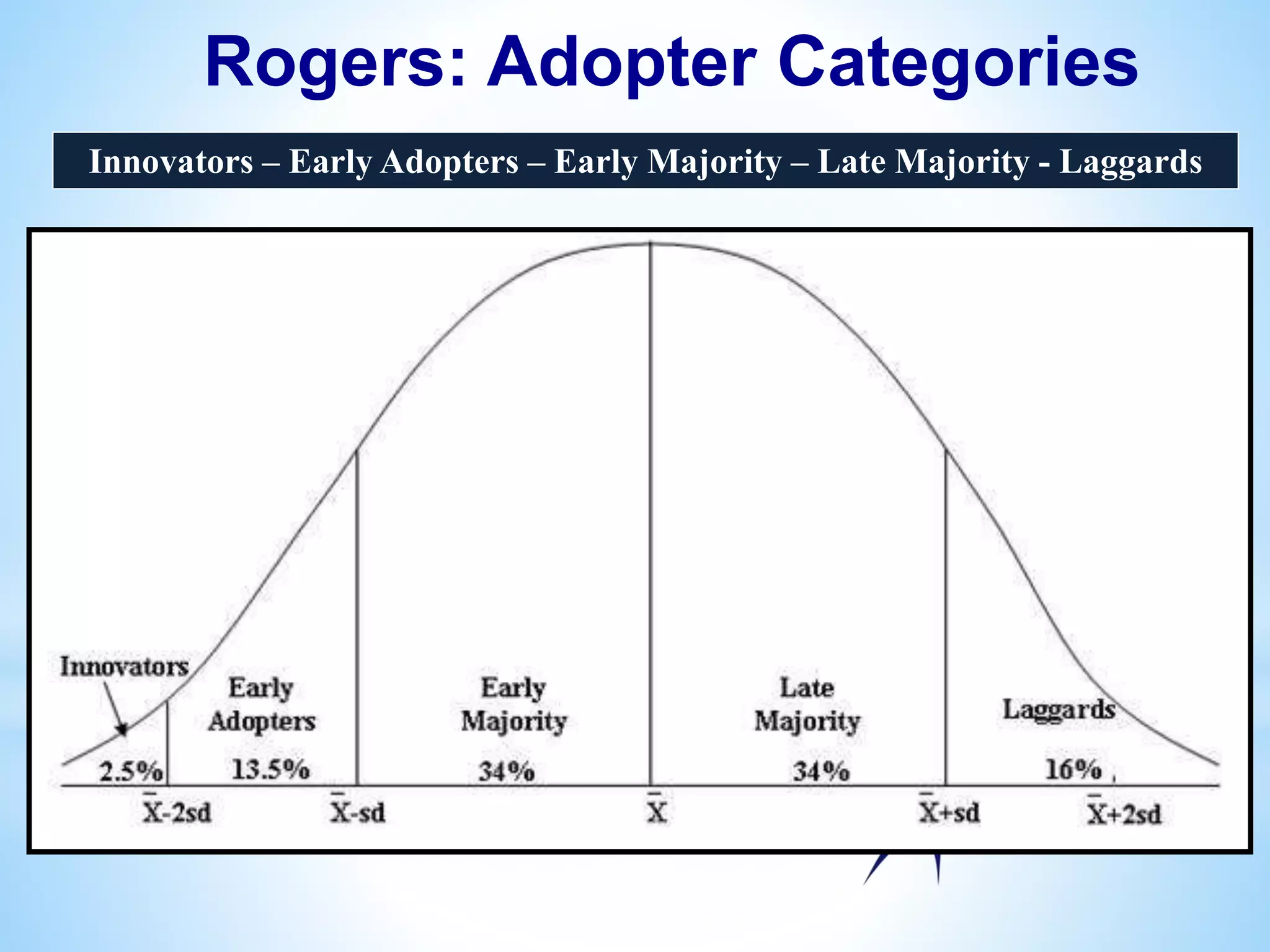 Rogers: Adopter Categories

Innovators – Early Adopters – Early Majority – Late Majority - Laggards

Innovators

Early Adopters

Early Majority

Late Majority

Laggards

2.5%

13.5%

34%

34%

16%

$\bar{X}$-2sd

$\bar{X}$-sd

$\bar{X}$

$\bar{X}$+sd

$\bar{X}$+2sd